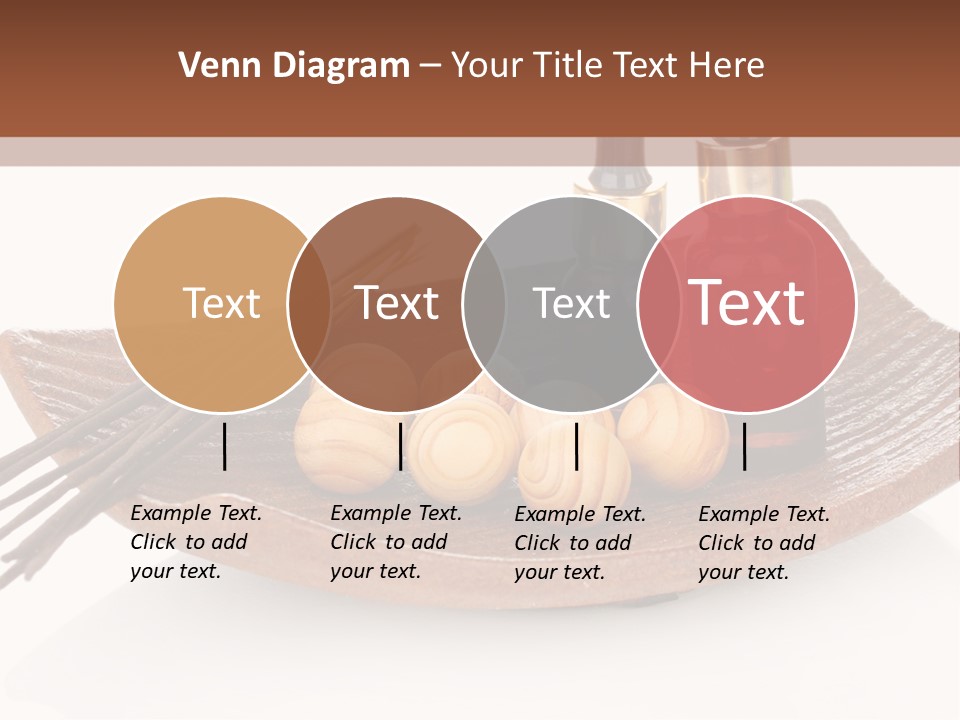 Venn Diagram – Your Title Text Here

Text

Text

Text

Text

Example Text. Click to add your text.

Example Text. Click to add your text.

Example Text. Click to add your text.

Example Text. Click to add your text.